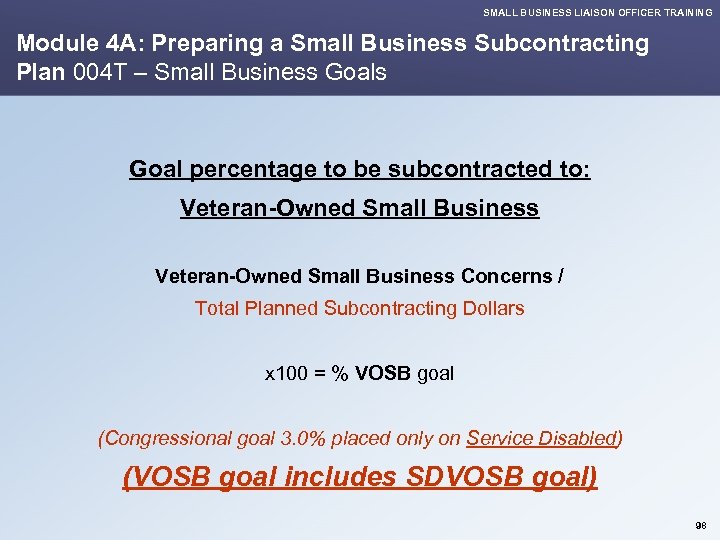 SMALL BUSINESS LIAISON OFFICER TRAINING

Module 4A: Preparing a Small Business Subcontracting Plan 004T – Small Business Goals

Goal percentage to be subcontracted to:

Veteran-Owned Small Business

Veteran-Owned Small Business Concerns /

Total Planned Subcontracting Dollars

x100 = % VOSB goal

(Congressional goal 3.0% placed only on Service Disabled)

(VOSB goal includes SDVOSB goal)

98